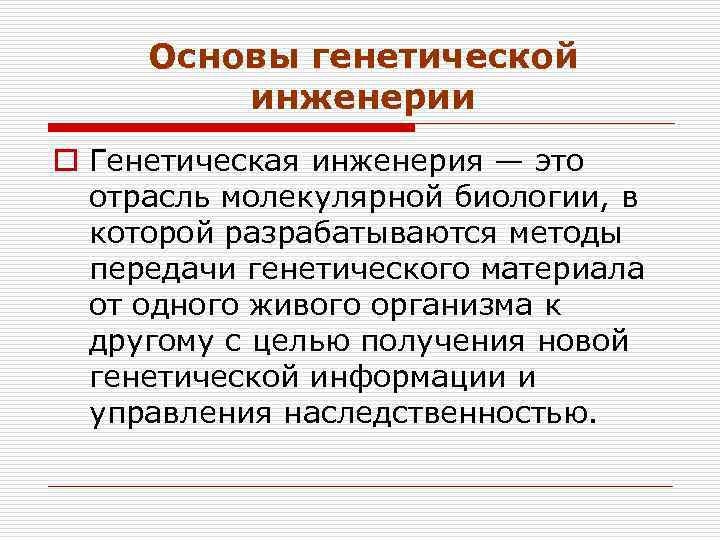 Основы генетической инженерии

Генетическая инженерия — это отрасль молекулярной биологии, в которой разрабатываются методы передачи генетического материала от одного живого организма к другому с целью получения новой генетической информации и управления наследственностью.